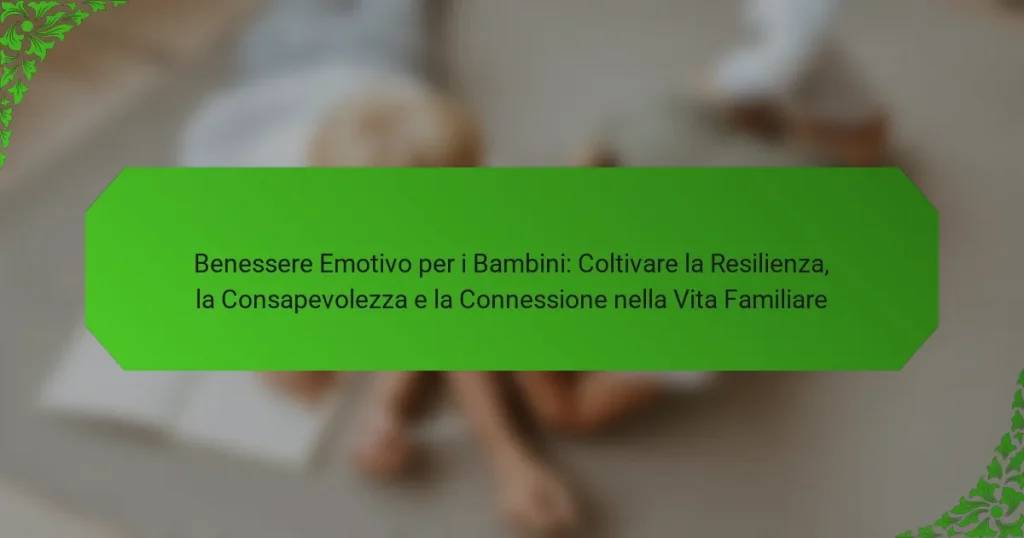 Benessere Emotivo per i Bambini: Coltivare la Resilienza, la Consapevolezza e la Connessione nella Vita Familiare